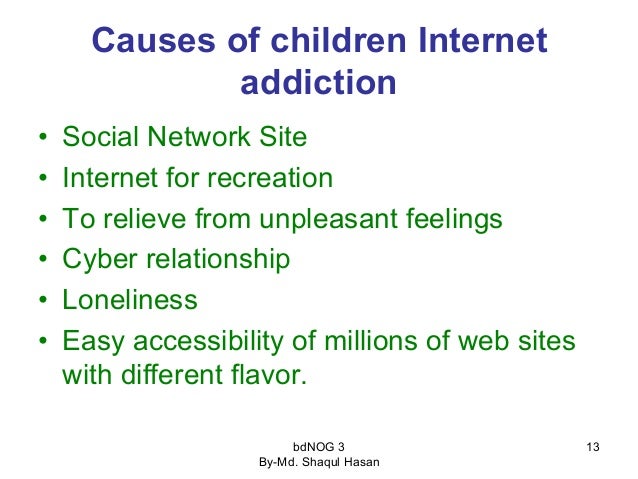 Causes of children Internet addiction

• Social Network Site
• Internet for recreation
• To relieve from unpleasant feelings
• Cyber relationship
• Loneliness
• Easy accessibility of millions of web sites with different flavor.

bdNOG 3
By-Md. Shaqul Hasan

13